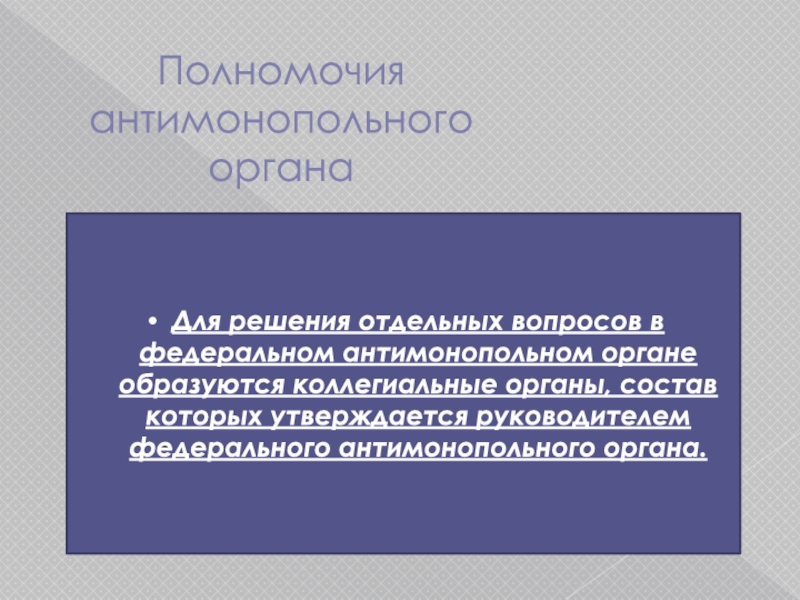 Полномочия антимонопольного органа

• Для решения отдельных вопросов в федеральном антимонопольном органе образуются коллегиальные органы, состав которых утверждается руководителем федерального антимонопольного органа.